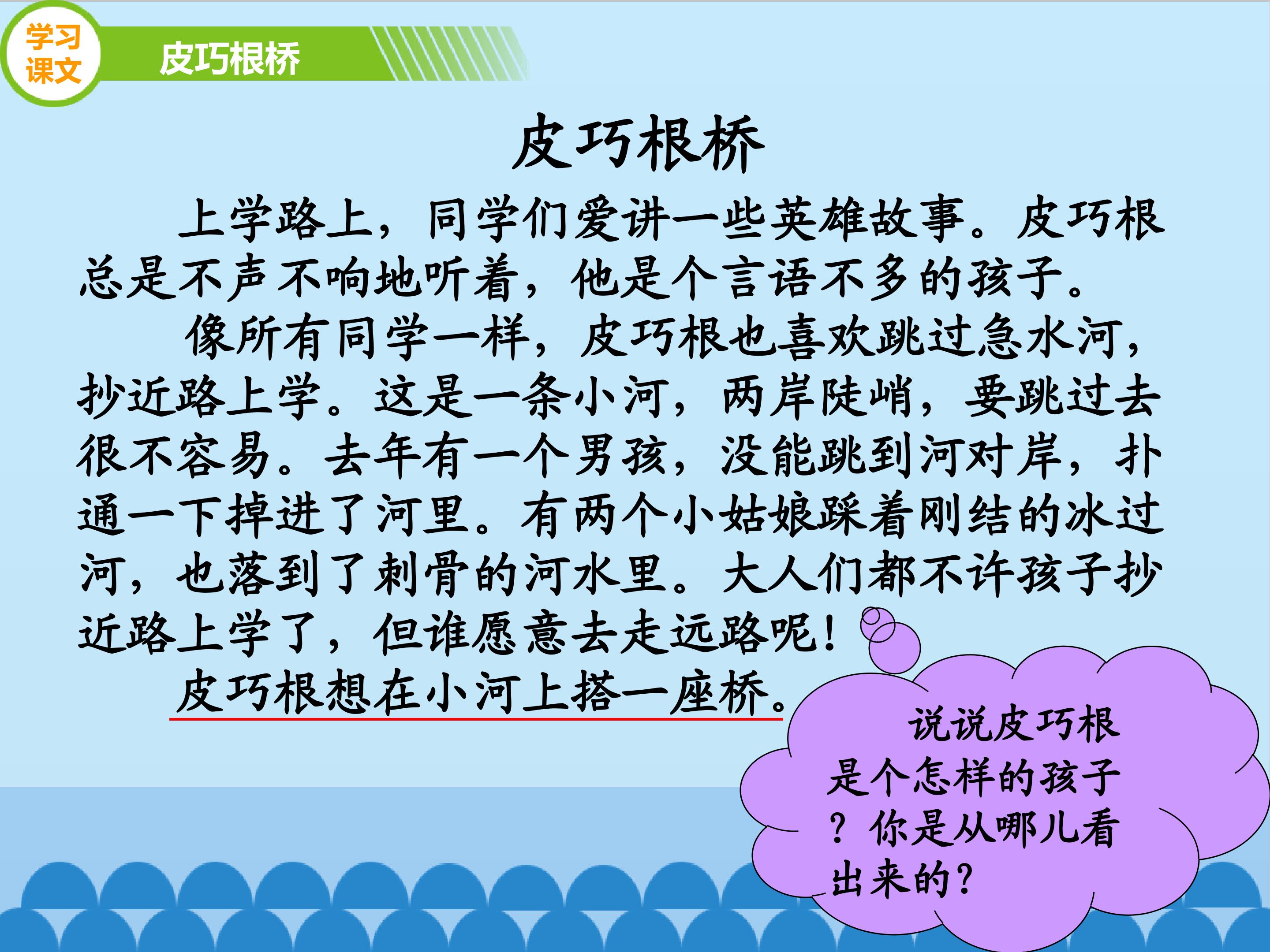 学习课文

皮巧根桥

皮巧根桥

上学路上，同学们爱讲一些英雄故事。皮巧根总是不声不响地听着，他是个言语不多的孩子。

像所有同学一样，皮巧根也喜欢跳过急水河，抄近路上学。这是一条小河，两岸陡峭，要跳过去很不容易。去年有一个男孩，没能跳到河对岸，扑通一下掉进了河里。有两个小姑娘踩着刚结的冰过河，也落到了刺骨的河水里。大人们都不许孩子抄近路上学了，但谁愿意去走远路呢！

皮巧根想在小河上搭一座桥。

说说皮巧根是个怎样的孩子？你是从哪儿看出来的？